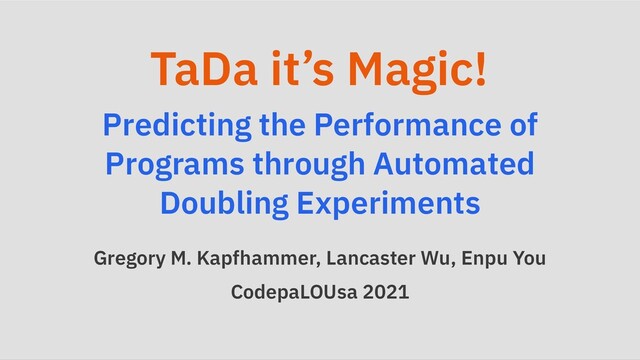 TaDa it's Magic!

Predicting the Performance of Programs through Automated Doubling Experiments

Gregory M. Kapfhammer, Lancaster Wu, Enpu You

CodepaLOUsa 2021